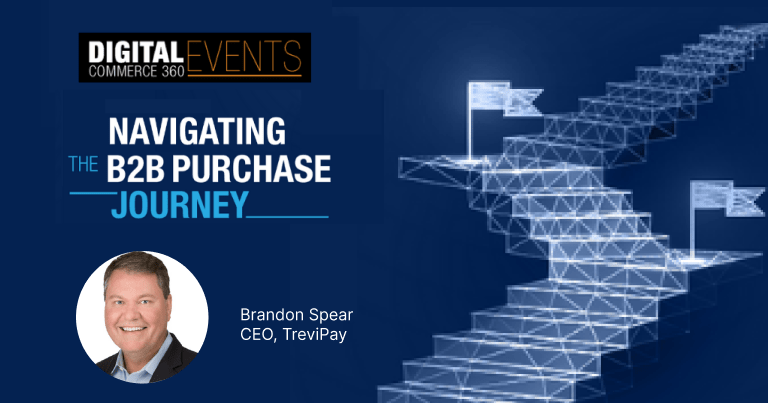 DIGITAL COMMERCE 360 EVENTS

NAVIGATING THE B2B PURCHASE JOURNEY

Brandon Spear
CEO, TreviPay